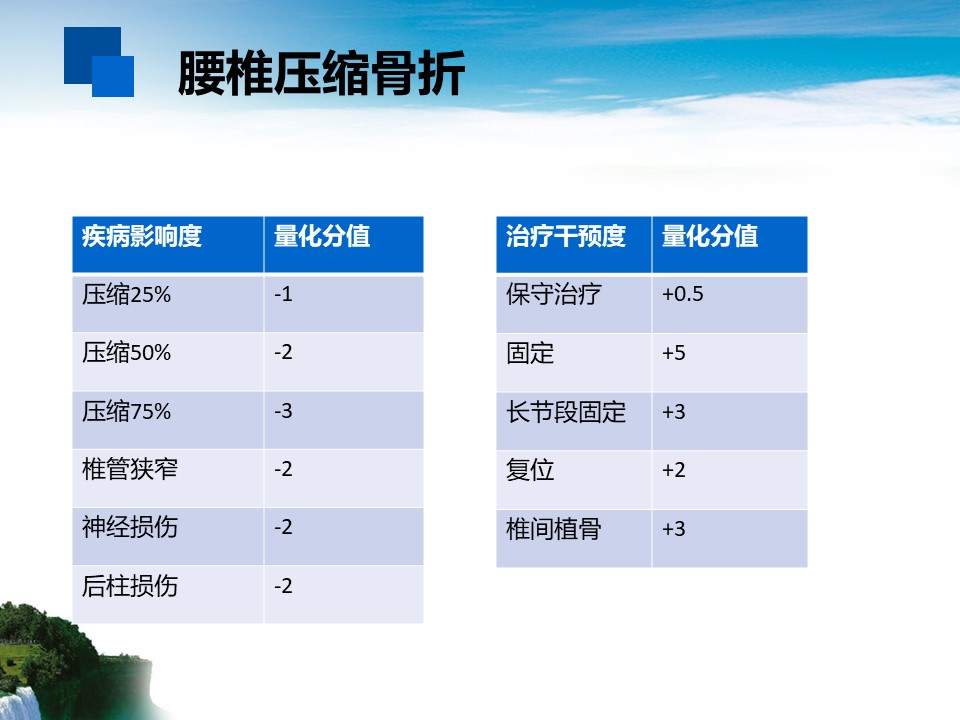 腰椎压缩骨折

| 疾病影响度 | 量化分值 |
|---|---|
| 压缩25% | -1 |
| 压缩50% | -2 |
| 压缩75% | -3 |
| 椎管狭窄 | -2 |
| 神经损伤 | -2 |
| 后柱损伤 | -2 |

| 治疗干预度 | 量化分值 |
|---|---|
| 保守治疗 | +0.5 |
| 固定 | +5 |
| 长节段固定 | +3 |
| 复位 | +2 |
| 椎间植骨 | +3 |